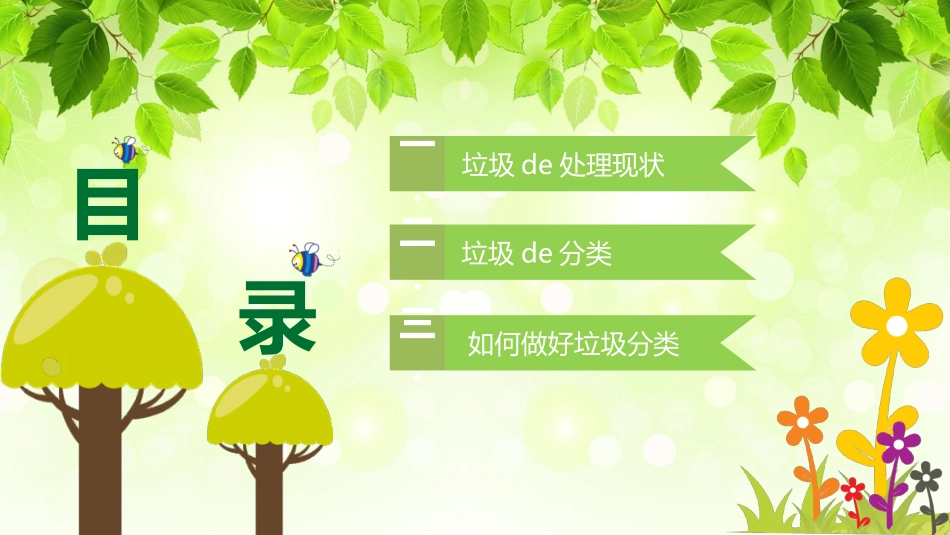 目

录

一 垃圾 de 处理现状

一 垃圾 de 分类

三 如何做好垃圾分类